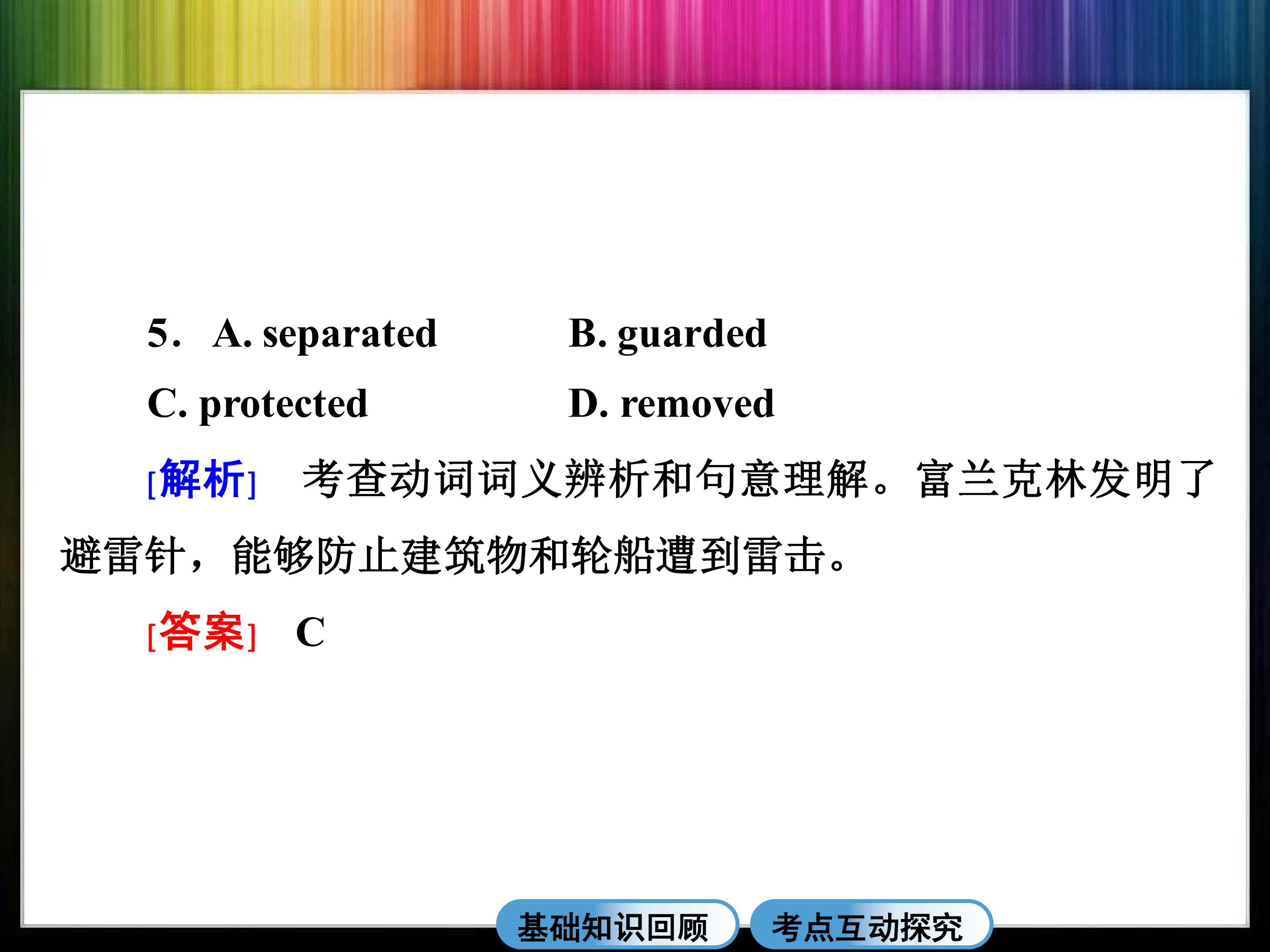 5. A. separated B. guarded

C. protected D. removed

[解析] 考查动词词义辨析和句意理解。富兰克林发明了避雷针，能够防止建筑物和轮船遭到雷击。

[答案] C

基础知识回顾 考点互动探究